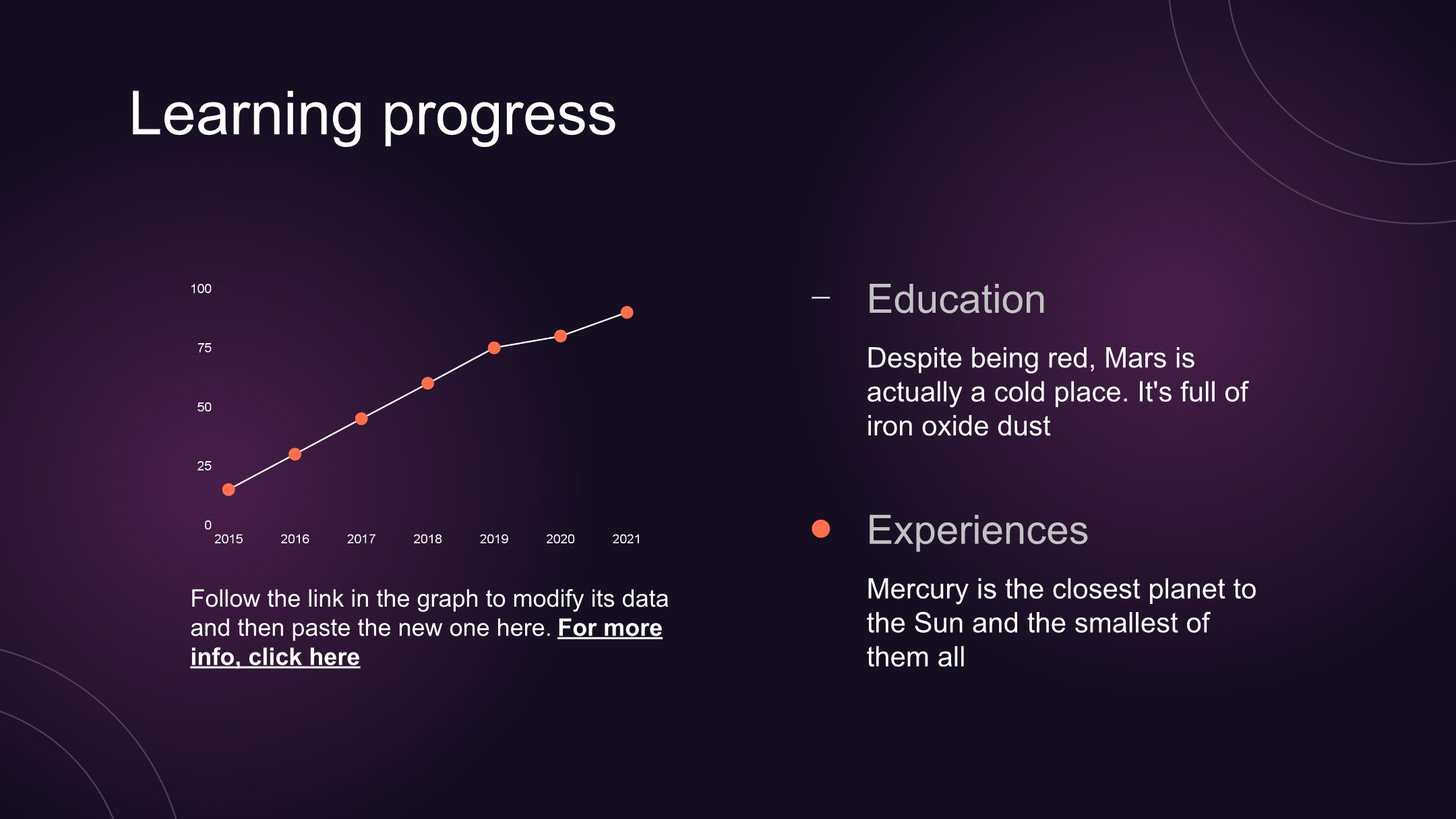 Learning progress

100
75
50
25
0
2015 2016 2017 2018 2019 2020 2021

Follow the link in the graph to modify its data and then paste the new one here. For more info, click here

Education

Despite being red, Mars is actually a cold place. It's full of iron oxide dust

Experiences

Mercury is the closest planet to the Sun and the smallest of them all